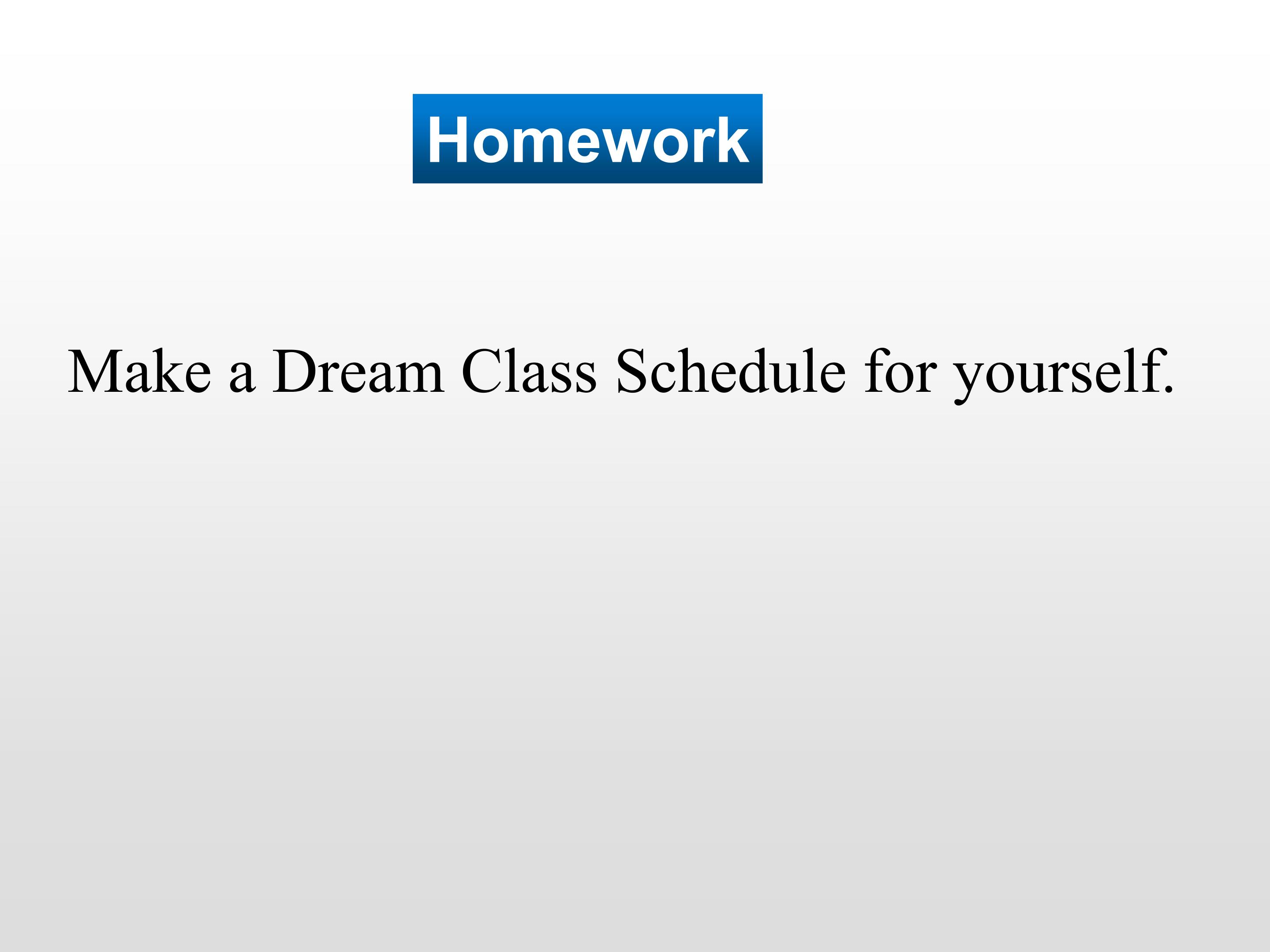 Homework

Make a Dream Class Schedule for yourself.